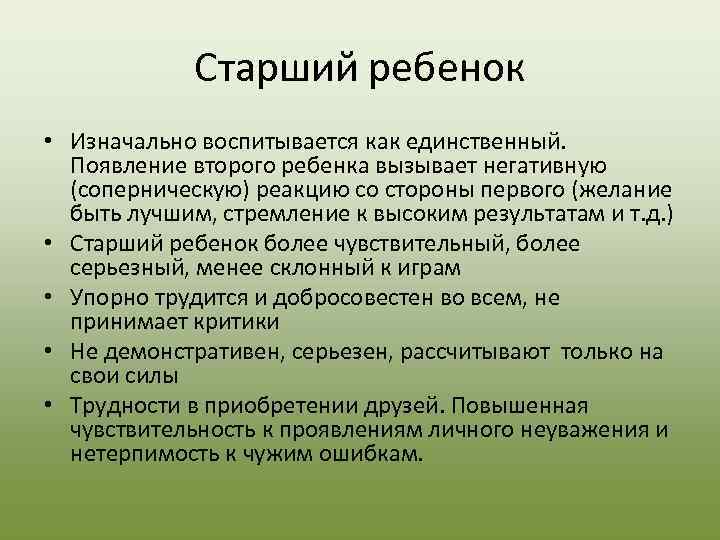 Старший ребенок

• Изначально воспитывается как единственный. Появление второго ребенка вызывает негативную (соперническую) реакцию со стороны первого (желание быть лучшим, стремление к высоким результатам и т.д.)
• Старший ребенок более чувствительный, более серьезный, менее склонный к играм
• Упорно трудится и добросовестен во всем, не принимает критики
• Не демонстративен, серьезен, рассчитывают только на свои силы
• Трудности в приобретении друзей. Повышенная чувствительность к проявлениям личного неуважения и нетерпимость к чужим ошибкам.